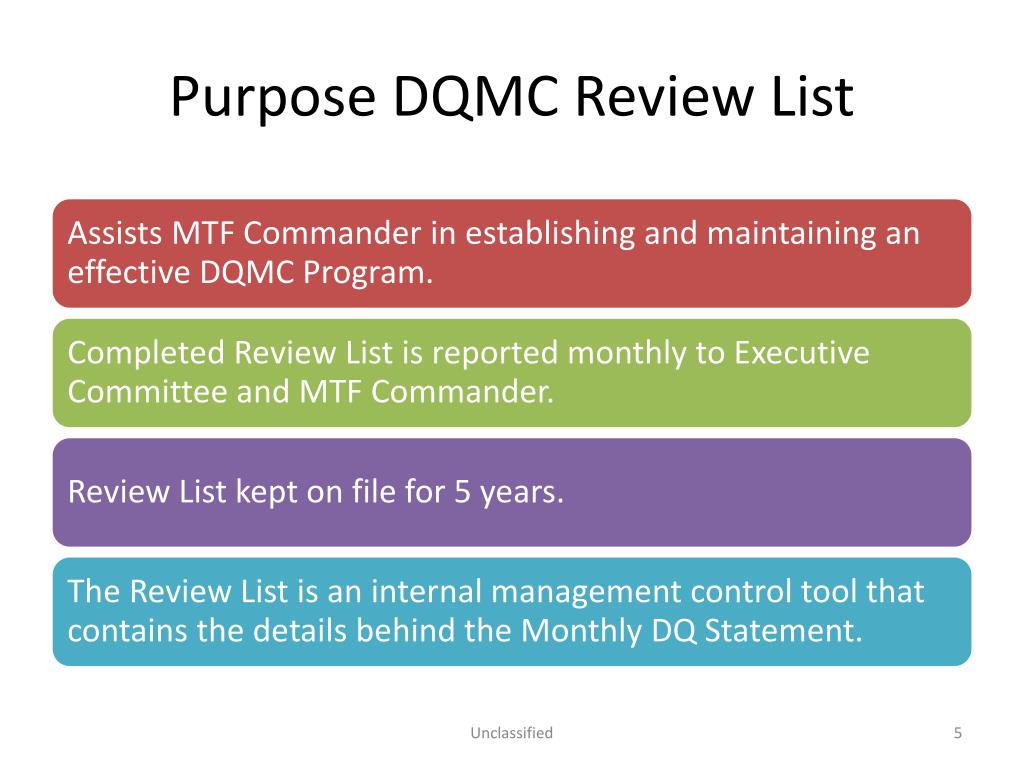 Purpose DQMC Review List

Assists MTF Commander in establishing and maintaining an effective DQMC Program.

Completed Review List is reported monthly to Executive Committee and MTF Commander.

Review List kept on file for 5 years.

The Review List is an internal management control tool that contains the details behind the Monthly DQ Statement.

Unclassified

5